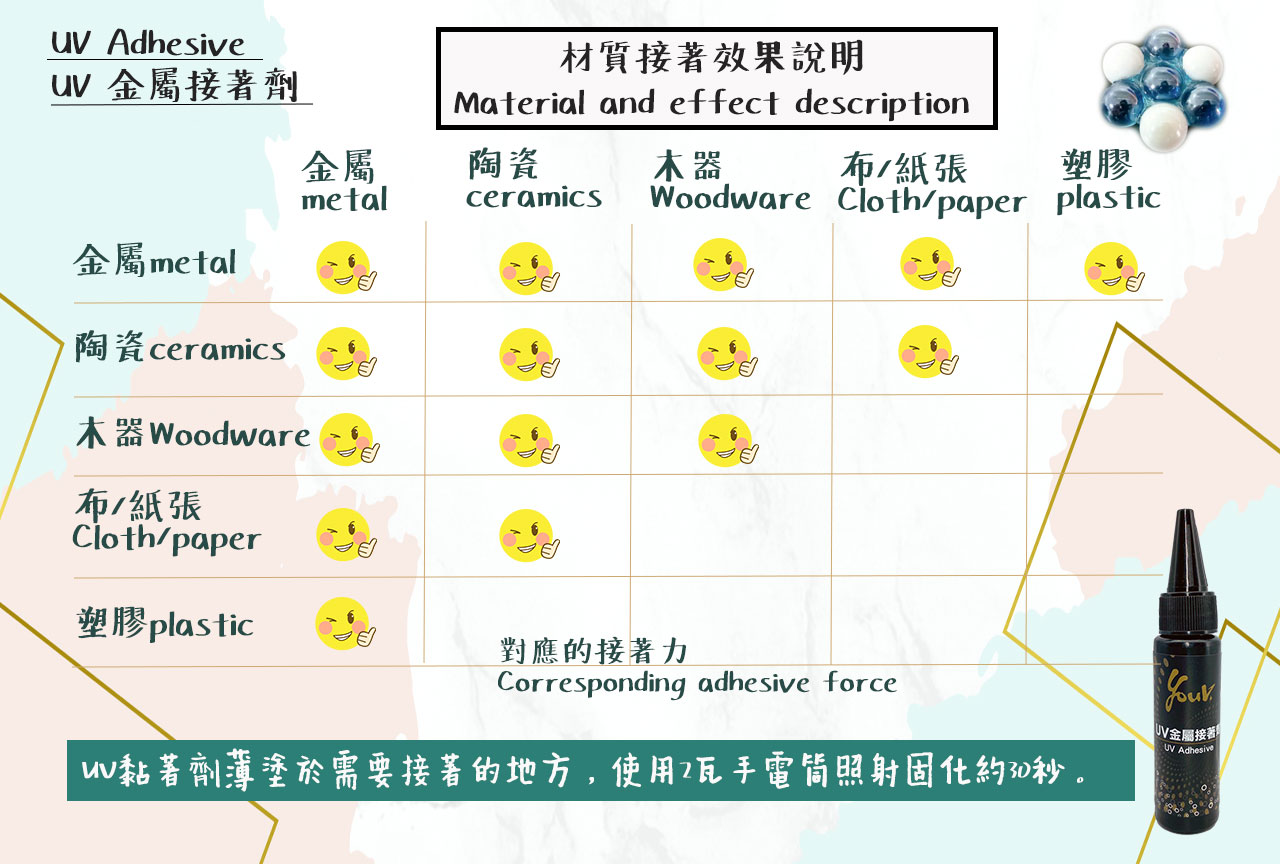 UV Adhesive
UV 金屬接著劑

材質接著效果說明
Material and effect description

|  | 金屬 metal | 陶瓷 ceramics | 木器 Woodware | 布/紙張 Cloth/paper | 塑膠 plastic |
|---|---|---|---|---|---|
| 金屬metal |  |  |  |  |  |
| 陶瓷ceramics |  |  |  |  |  |
| 木器Woodware |  |  |  |  |  |
| 布/紙張 Cloth/paper |  |  |  |  |  |
| 塑膠plastic |  |  |  |  |  |

對應的接著力
Corresponding adhesive force

UV黏著劑薄塗於需要接著的地方，使用2瓦手電筒照射固化約30秒。

Your
UV金屬接著劑
UV Adhesive